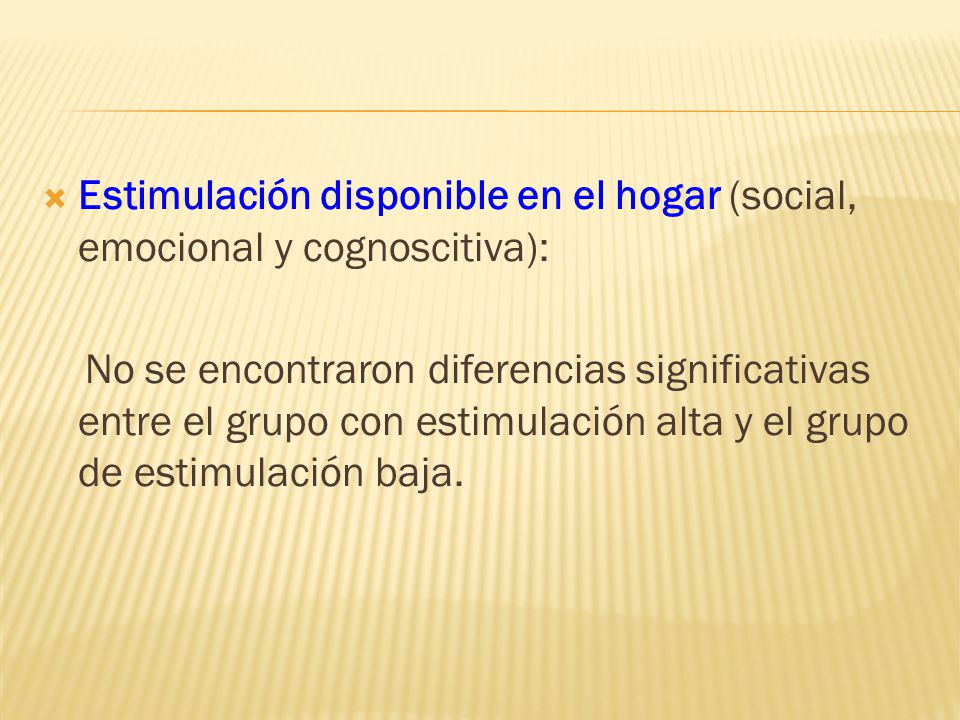 Estimulación disponible en el hogar (social, emocional y cognoscitiva):

No se encontraron diferencias significativas entre el grupo con estimulación alta y el grupo de estimulación baja.